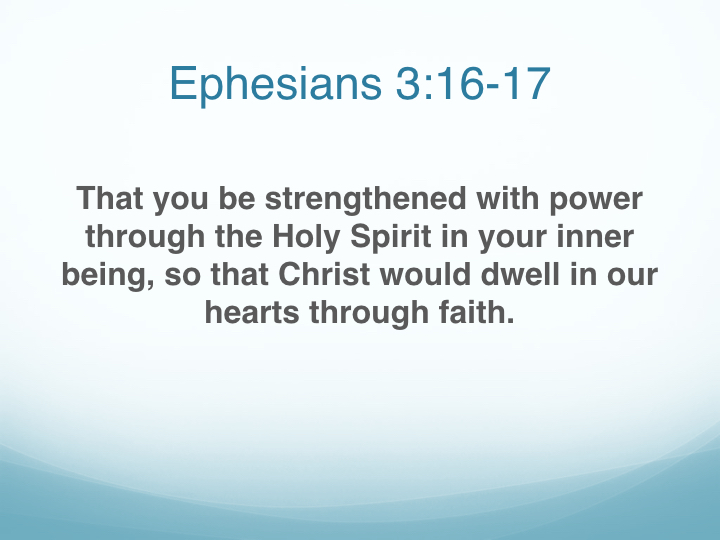 Ephesians 3:16-17

That you be strengthened with power through the Holy Spirit in your inner being, so that Christ would dwell in our hearts through faith.